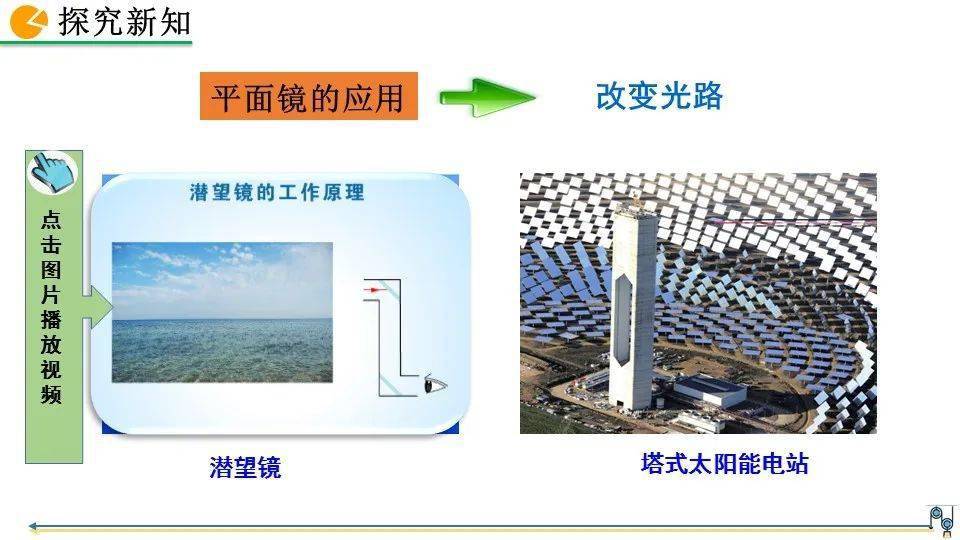 探究新知

平面镜的应用

改变光路

点击图片播放视频

潜望镜的工作原理

潜望镜

塔式太阳能电站